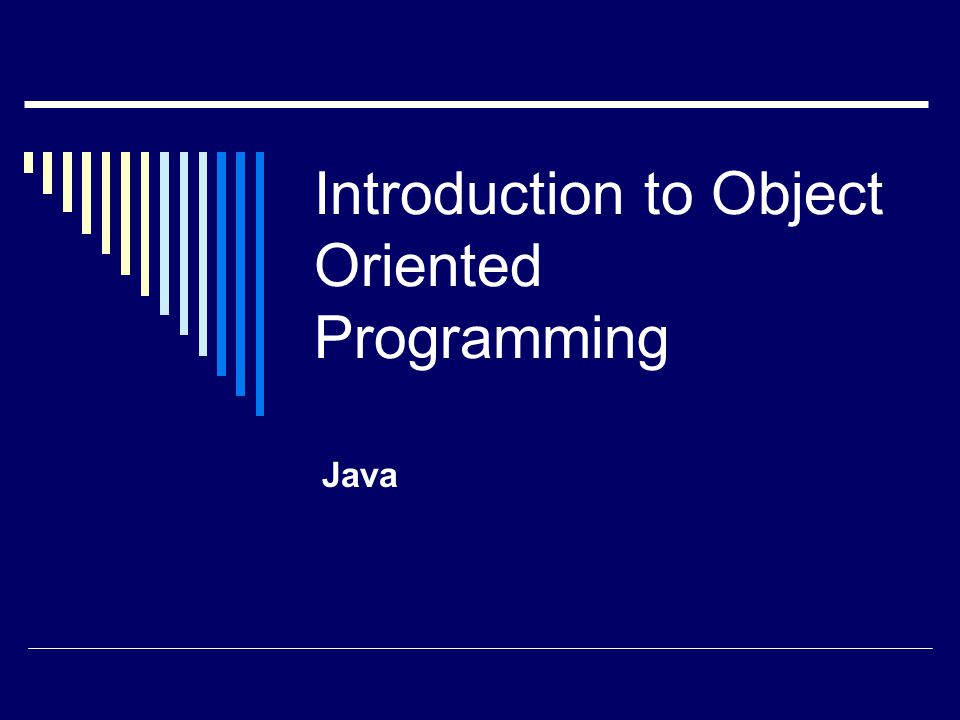 Introduction to Object Oriented Programming

Java